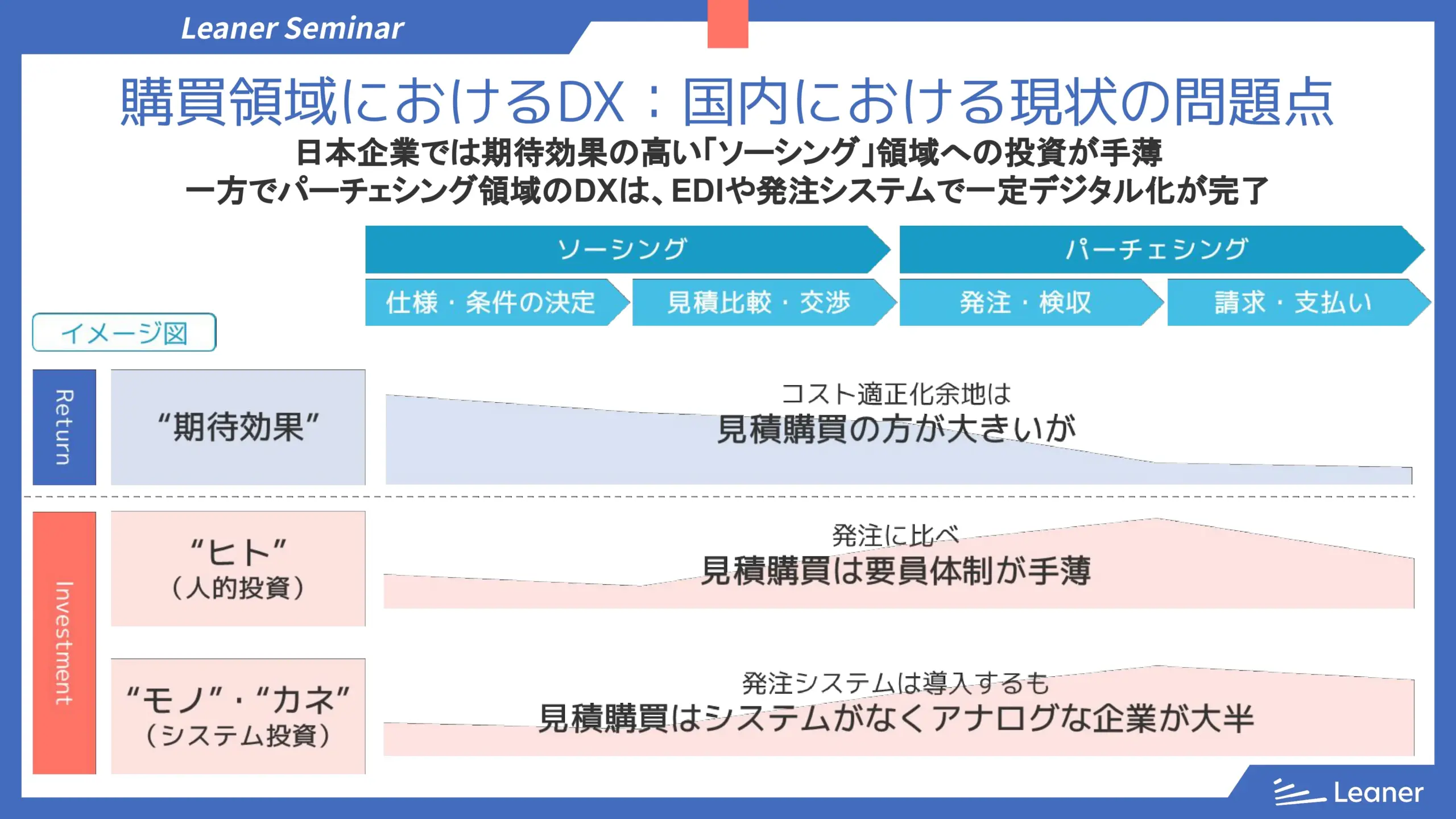 Leaner Seminar

購買領域におけるDX：国内における現状の問題点

日本企業では期待効果の高い「ソーシング」領域への投資が手薄
一方でパーチェシング領域のDXは、EDIや発注システムで一定デジタル化が完了

ソーシング

パーチェシング

仕様・条件の決定

見積比較・交渉

発注・検収

請求・支払い

イメージ図

Return

“期待効果”

コスト適正化余地は
見積購買の方が大きいが

Investment

“ヒト”
（人的投資）

発注に比べ
見積購買は要員体制が手薄

“モノ”・“カネ”
（システム投資）

発注システムは導入するも
見積購買はシステムがなくアナログな企業が大半

Leaner